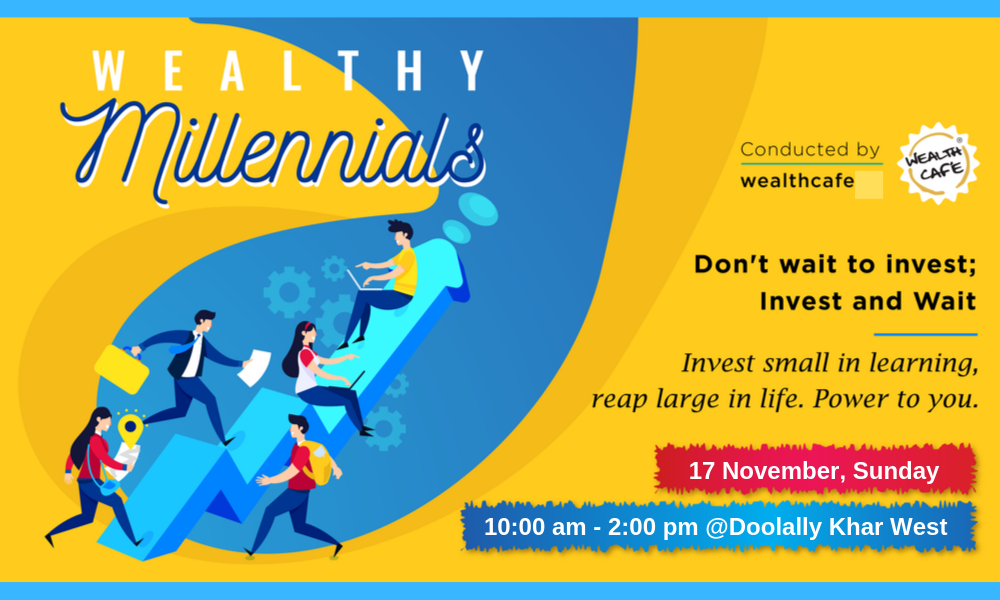 WEALTHY
Millennials

Conducted by
wealthcafe

WEALTH CAFE

Don't wait to invest;
Invest and Wait

Invest small in learning, reap large in life. Power to you.

17 November, Sunday

10:00 am - 2:00 pm @Doolally Khar West